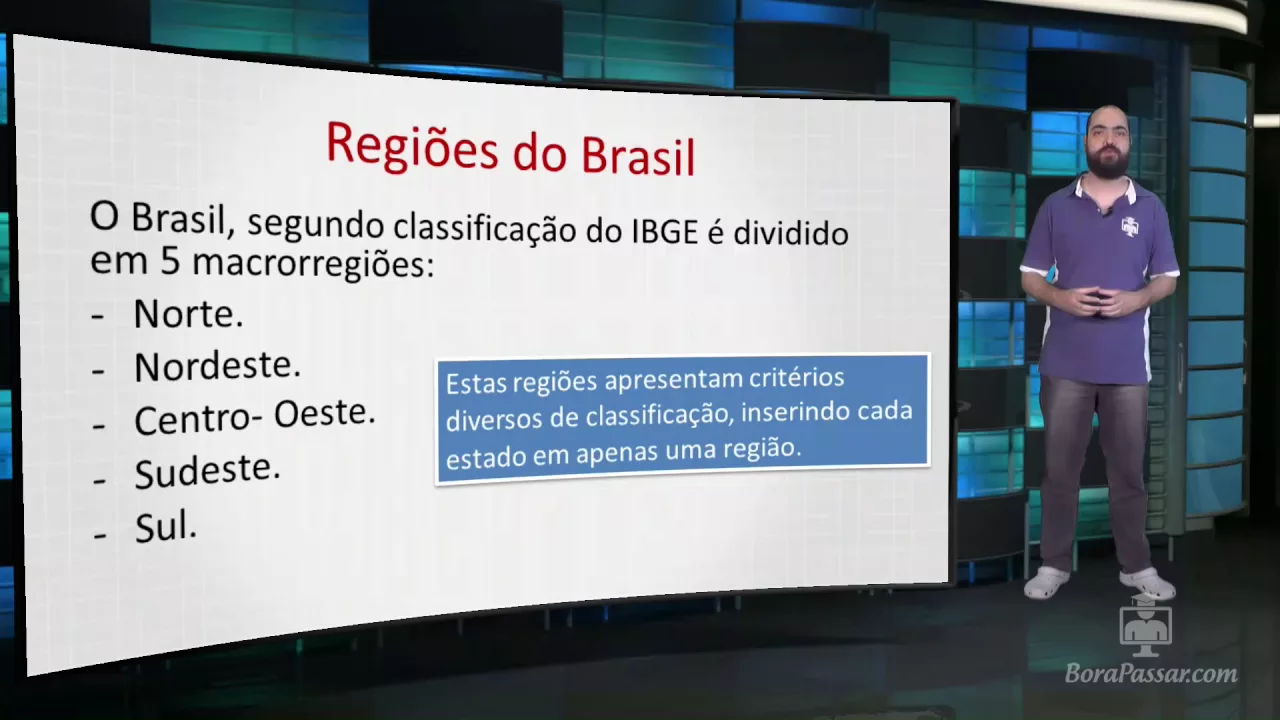 Regiões do Brasil

O Brasil, segundo classificação do IBGE é dividido em 5 macrorregiões:

- Norte.
- Nordeste.
- Centro- Oeste.
- Sudeste.
- Sul.

Estas regiões apresentam critérios diversos de classificação, inserindo cada estado em apenas uma região.

BoraPassar.com